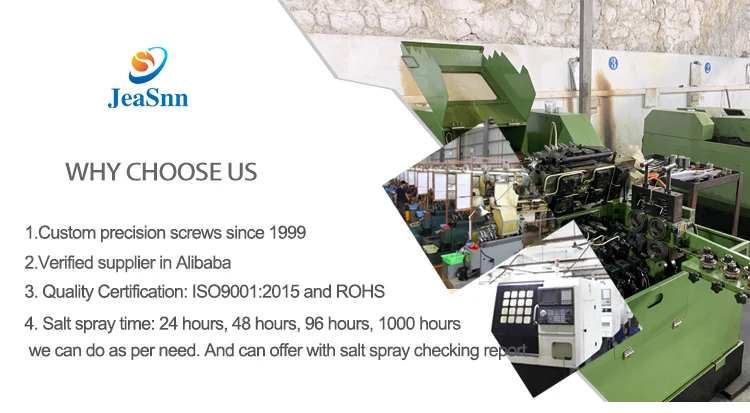 JeaSnn

WHY CHOOSE US

1.Custom precision screws since 1999

2.Verified supplier in Alibaba

3. Quality Certification: ISO9001:2015 and ROHS

4. Salt spray time: 24 hours, 48 hours, 96 hours, 1000 hours we can do as per need. And can offer with salt spray checking report

3

2